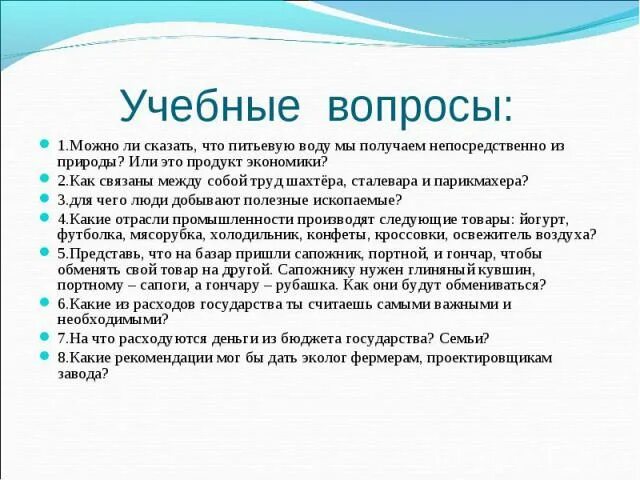 Учебные вопросы:

1.Можно ли сказать, что питьевую воду мы получаем непосредственно из природы? Или это продукт экономики?

2.Как связаны между собой труд шахтёра, сталевара и парикмахера?

3.для чего люди добывают полезные ископаемые?

4.Какие отрасли промышленности производят следующие товары: йогурт, футболка, мясорубка, холодильник, конфеты, кроссовки, освежитель воздуха?

5.Представь, что на базар пришли сапожник, портной, и гончар, чтобы обменять свой товар на другой. Сапожнику нужен глиняный кувшин, портному – сапоги, а гончару – рубашка. Как они будут обмениваться?

6.Какие из расходов государства ты считаешь самыми важными и необходимыми?

7.На что расходуются деньги из бюджета государства? Семьи?

8.Какие рекомендации мог бы дать эколог фермерам, проектировщикам завода?